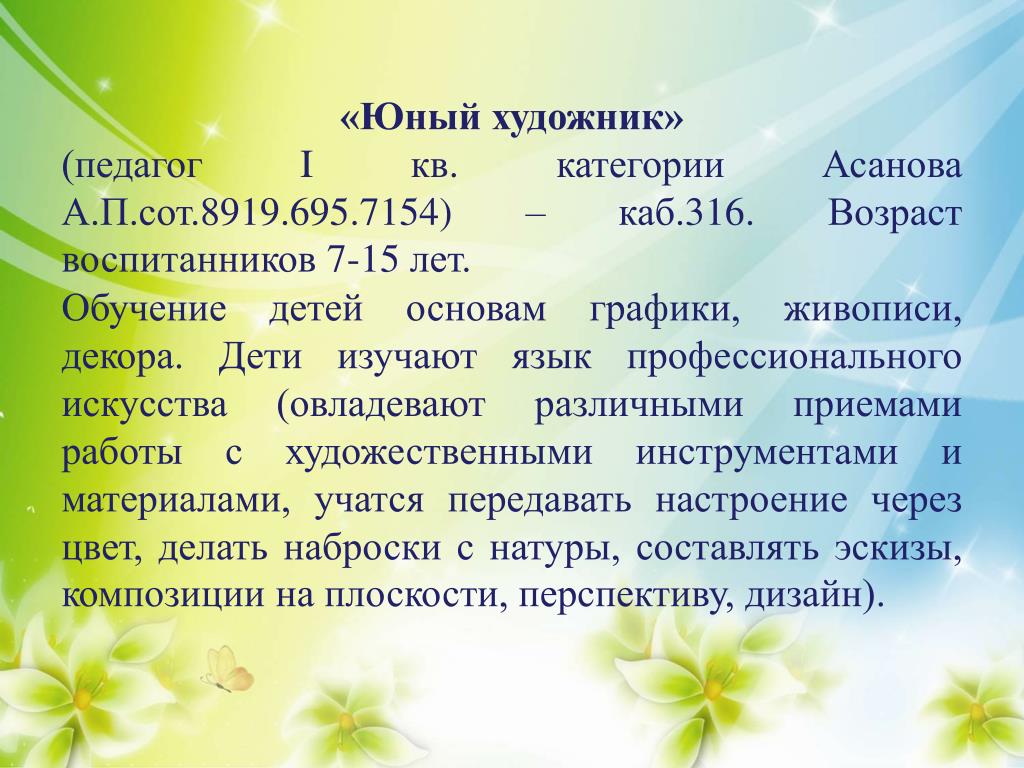 «Юный художник»
(педагог I кв. категории Асанова А.П.сот.8919.695.7154) – каб.316. Возраст воспитанников 7-15 лет.
Обучение детей основам графики, живописи, декора. Дети изучают язык профессионального искусства (овладевают различными приемами работы с художественными инструментами и материалами, учатся передавать настроение через цвет, делать наброски с натуры, составлять эскизы, композиции на плоскости, перспективу, дизайн).